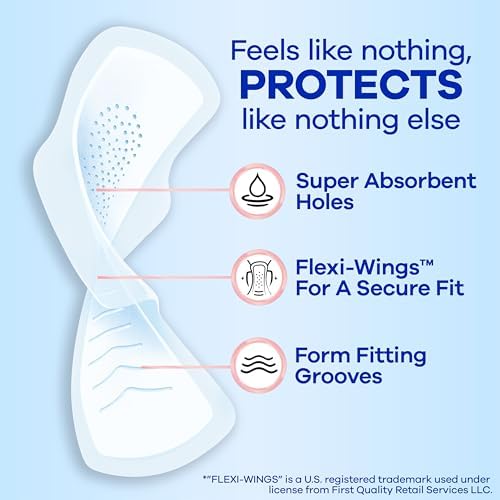 Feels like nothing,
PROTECTS
like nothing else

Super Absorbent Holes

Flexi-Wings™ For A Secure Fit

Form Fitting Grooves

*"FLEXI-WINGS" is a U.S. registered trademark used under license from First Quality Retail Services LLC.